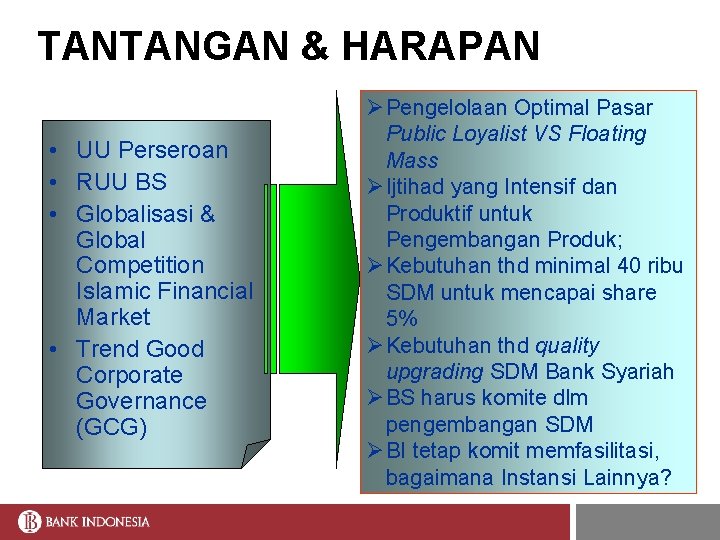 TANTANGAN & HARAPAN

• UU Perseroan
• RUU BS
• Globalisasi & Global Competition Islamic Financial Market
• Trend Good Corporate Governance (GCG)

➢ Pengelolaan Optimal Pasar Public Loyalist VS Floating Mass
➢ Ijtihad yang Intensif dan Produktif untuk Pengembangan Produk;
➢ Kebutuhan thd minimal 40 ribu SDM untuk mencapai share 5%
➢ Kebutuhan thd quality upgrading SDM Bank Syariah
➢ BS harus komite dlm pengembangan SDM
➢ BI tetap komit memfasilitasi, bagaimana Instansi Lainnya?

BANK INDONESIA